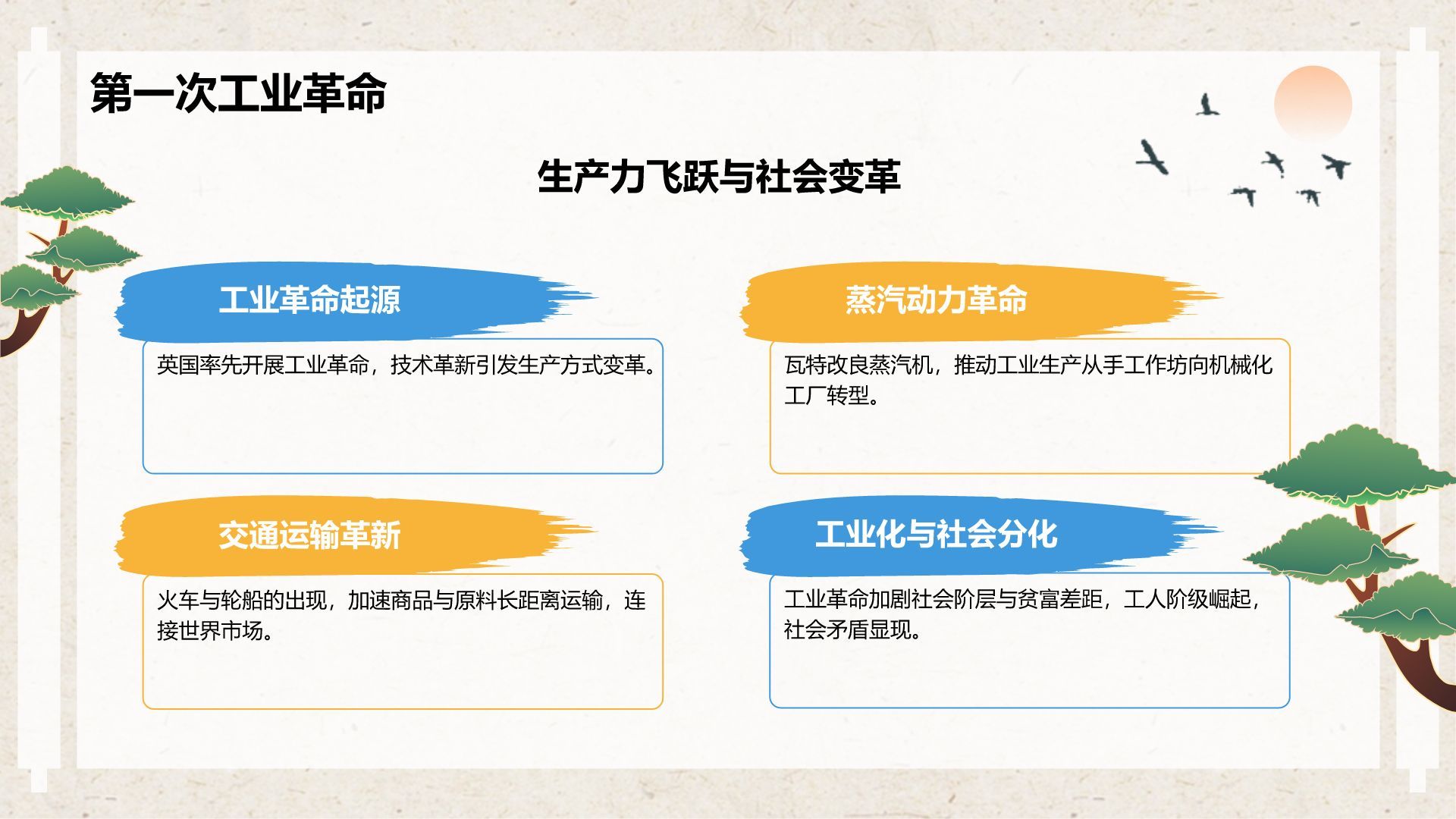 第一次工业革命

生产力飞跃与社会变革

工业革命起源

英国率先开展工业革命，技术革新引发生产方式变革。

蒸汽动力革命

瓦特改良蒸汽机，推动工业生产从手工作坊向机械化工厂转型。

交通运输革新

火车与轮船的出现，加速商品与原料长距离运输，连接世界市场。

工业化与社会分化

工业革命加剧社会阶层与贫富差距，工人阶级崛起，社会矛盾显现。